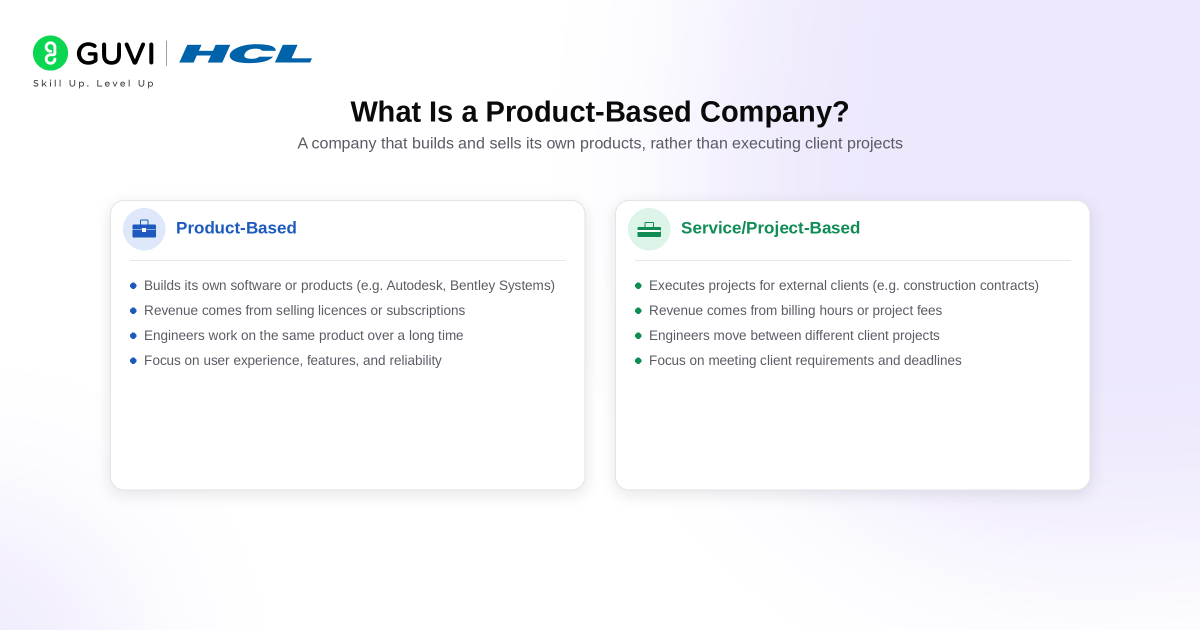 GUVI | HCL
Skill Up. Level Up

What Is a Product-Based Company?
A company that builds and sells its own products, rather than executing client projects

Product-Based

- Builds its own software or products (e.g. Autodesk, Bentley Systems)
- Revenue comes from selling licences or subscriptions
- Engineers work on the same product over a long time
- Focus on user experience, features, and reliability

Service/Project-Based

- Executes projects for external clients (e.g. construction contracts)
- Revenue comes from billing hours or project fees
- Engineers move between different client projects
- Focus on meeting client requirements and deadlines